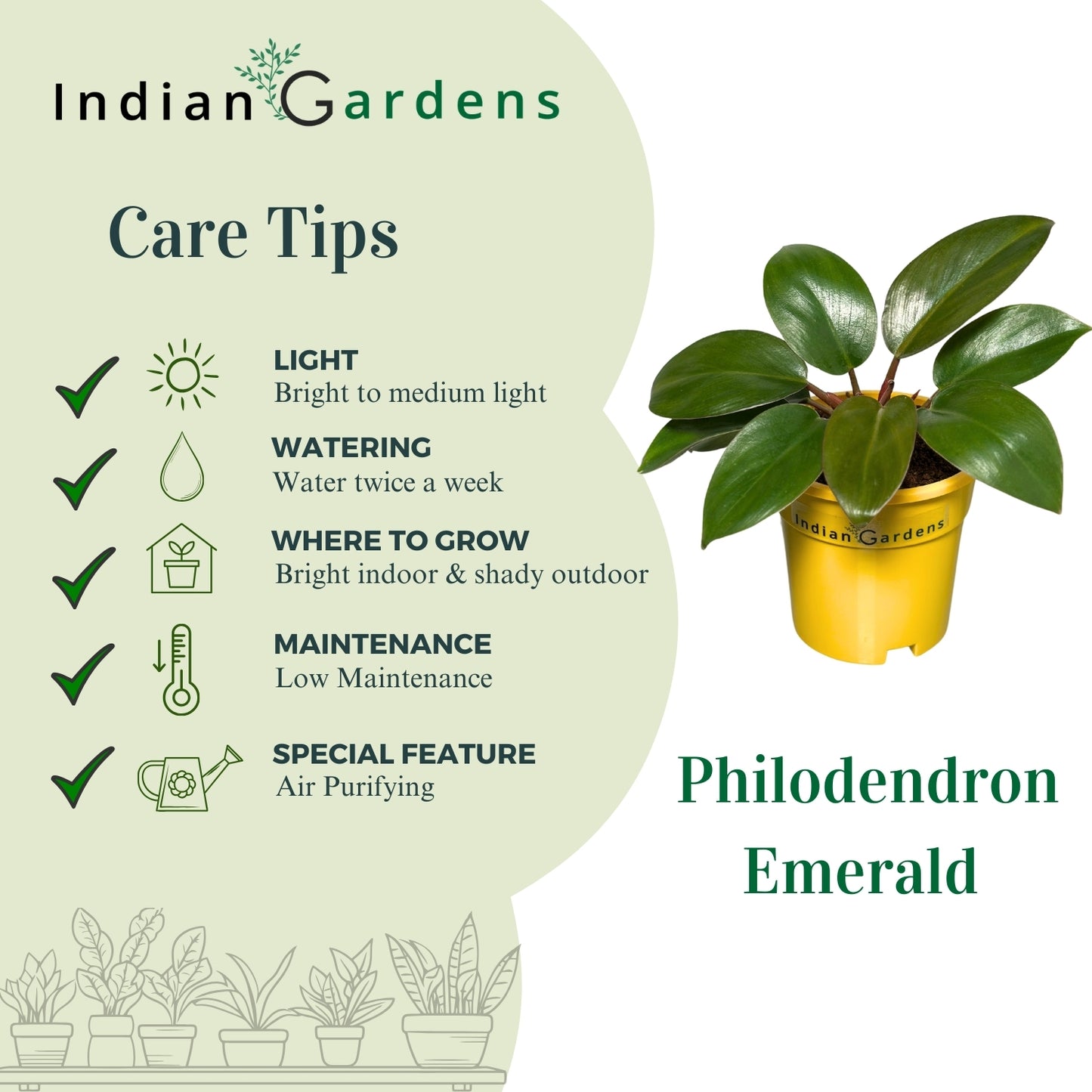 Indian Gardens

Care Tips

LIGHT
Bright to medium light

WATERING
Water twice a week

WHERE TO GROW
Bright indoor & shady outdoor

MAINTENANCE
Low Maintenance

SPECIAL FEATURE
Air Purifying

Indian Gardens

Philodendron Emerald